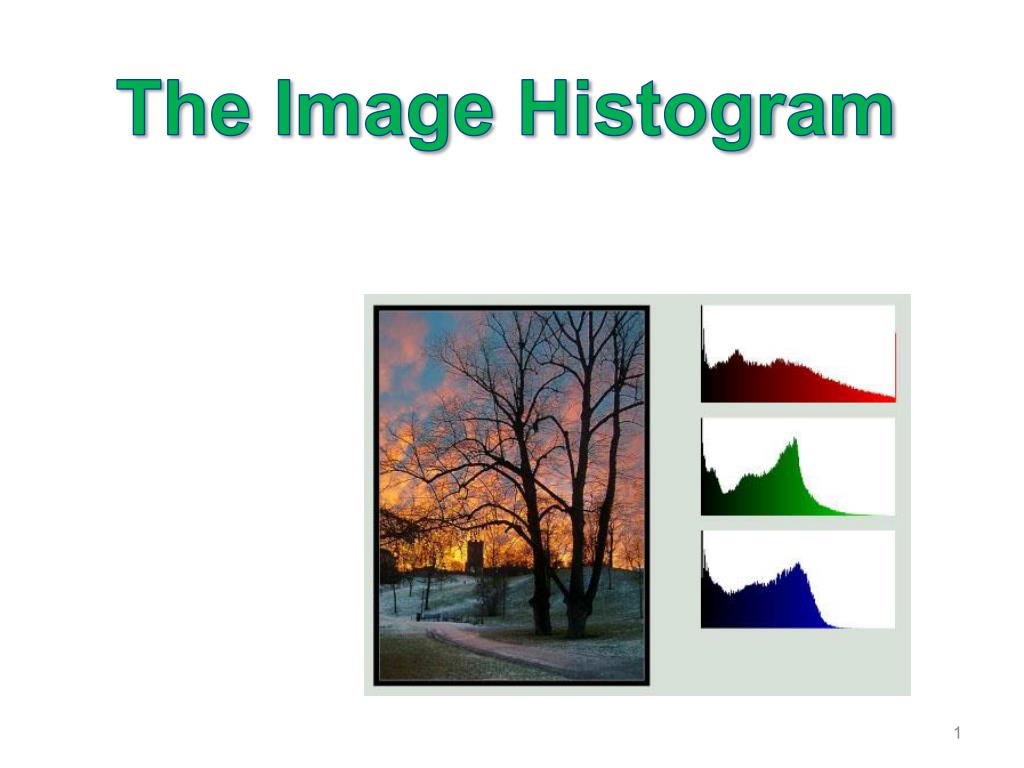 The Image Histogram

1